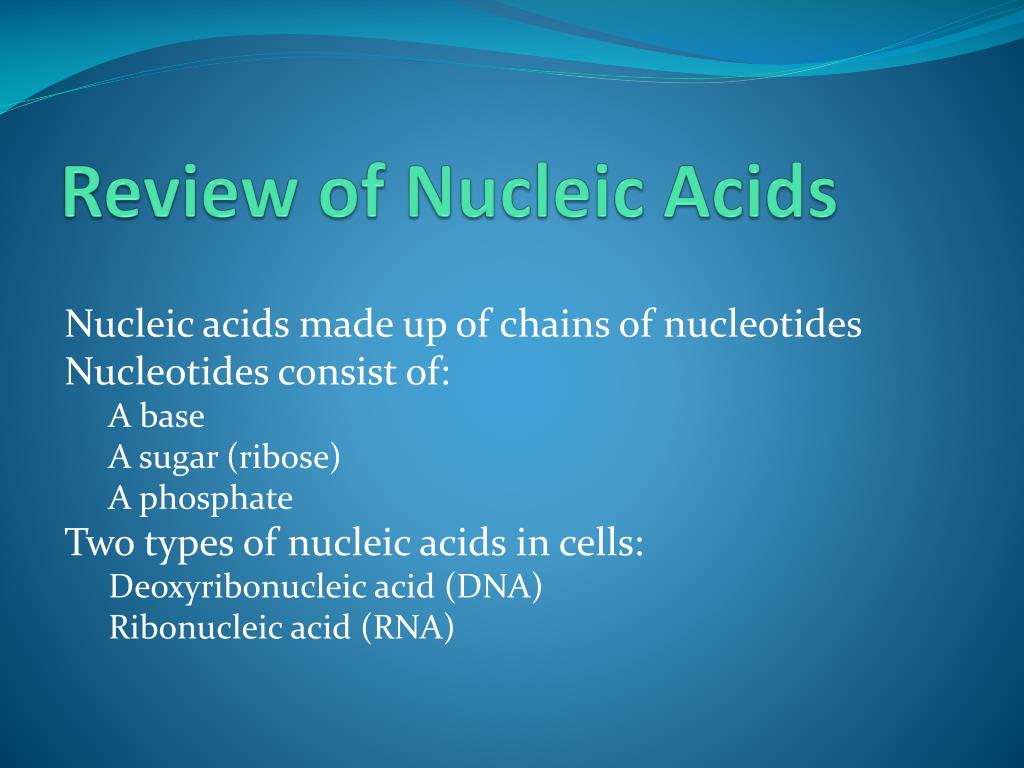 Review of Nucleic Acids

Nucleic acids made up of chains of nucleotides
Nucleotides consist of:
A base
A sugar (ribose)
A phosphate
Two types of nucleic acids in cells:
Deoxyribonucleic acid (DNA)
Ribonucleic acid (RNA)